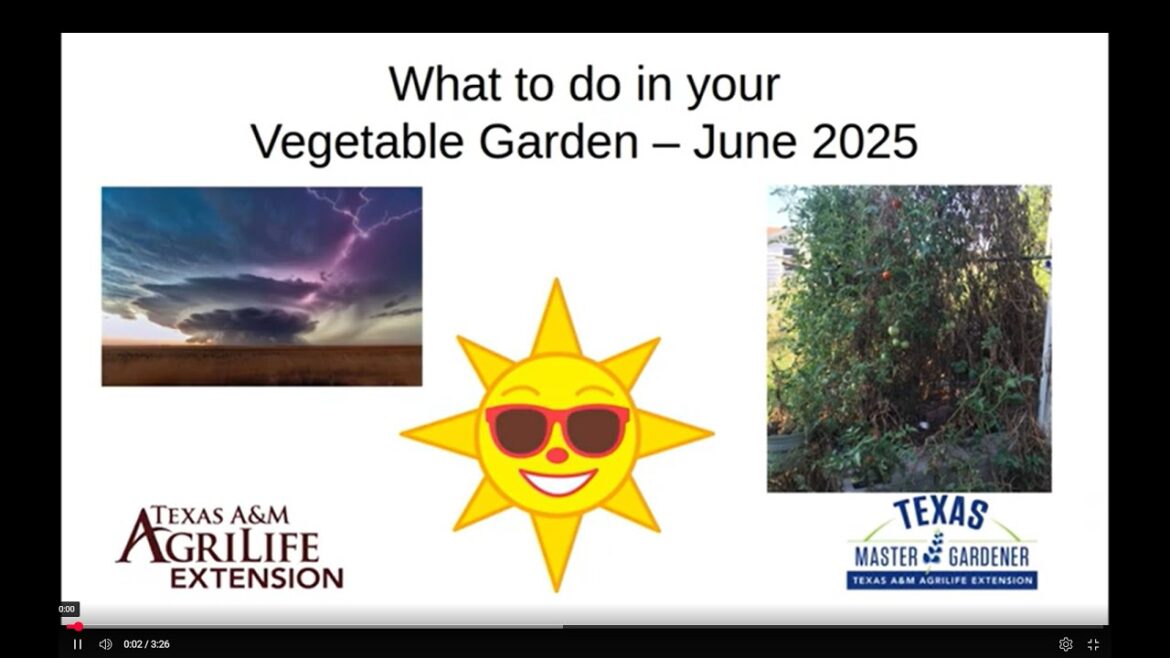 What to do in your
Vegetable Garden – June 2025

TEXAS A&M
AGRILIFE
EXTENSION

TEXAS
MASTER GARDENER
TEXAS A&M AGRILIFE EXTENSION

0:00

0:02 / 3:26